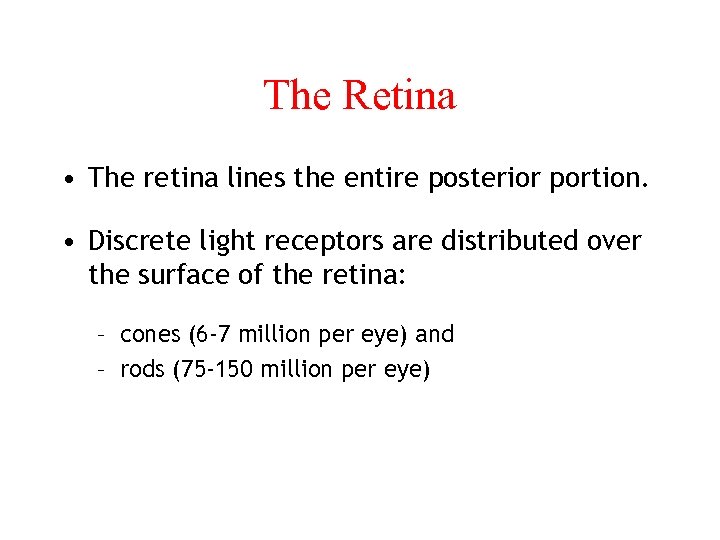 The Retina

• The retina lines the entire posterior portion.

• Discrete light receptors are distributed over the surface of the retina:

– cones (6-7 million per eye) and
– rods (75-150 million per eye)